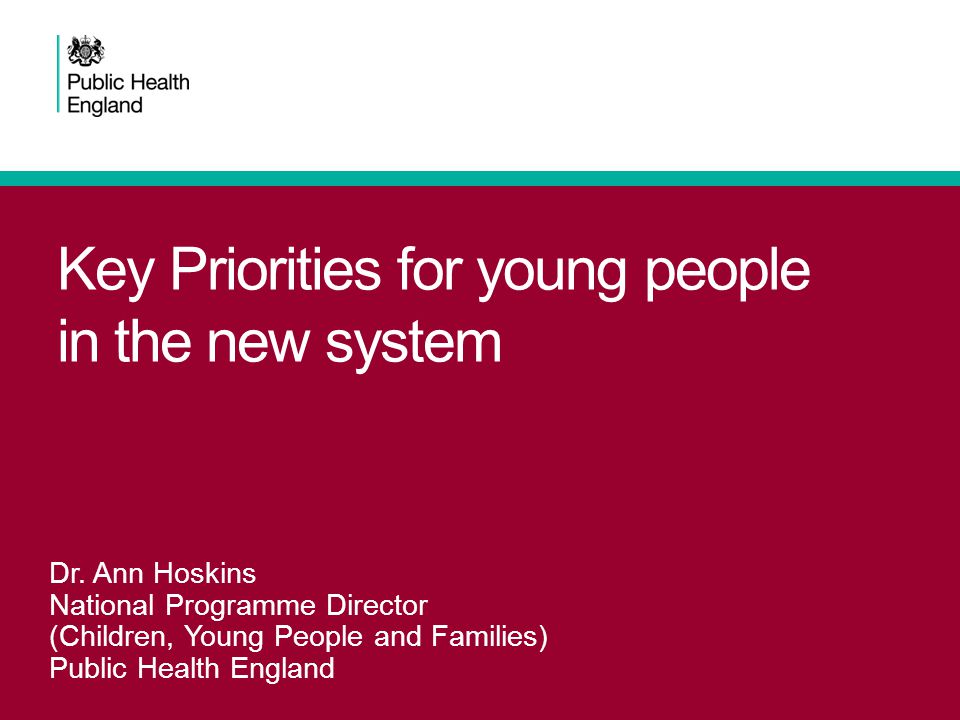 Public Health England

Key Priorities for young people in the new system

Dr. Ann Hoskins
National Programme Director
(Children, Young People and Families)
Public Health England